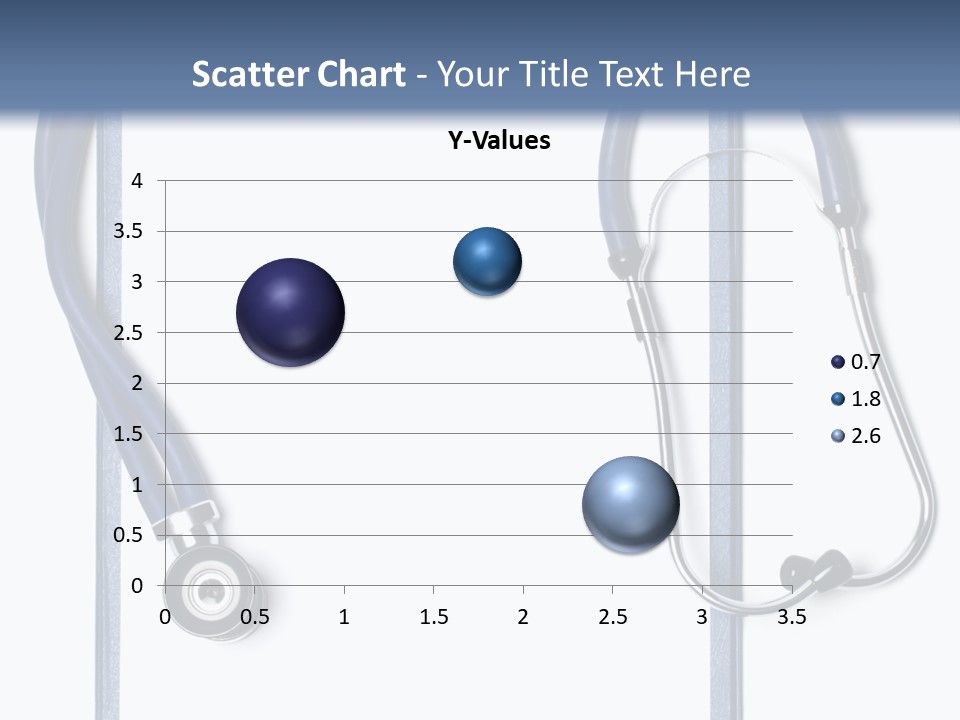 Scatter Chart - Your Title Text Here

Y-Values

4
3.5
3
2.5
2
1.5
1
0.5
0

0 0.5 1 1.5 2 2.5 3 3.5

0.7
1.8
2.6